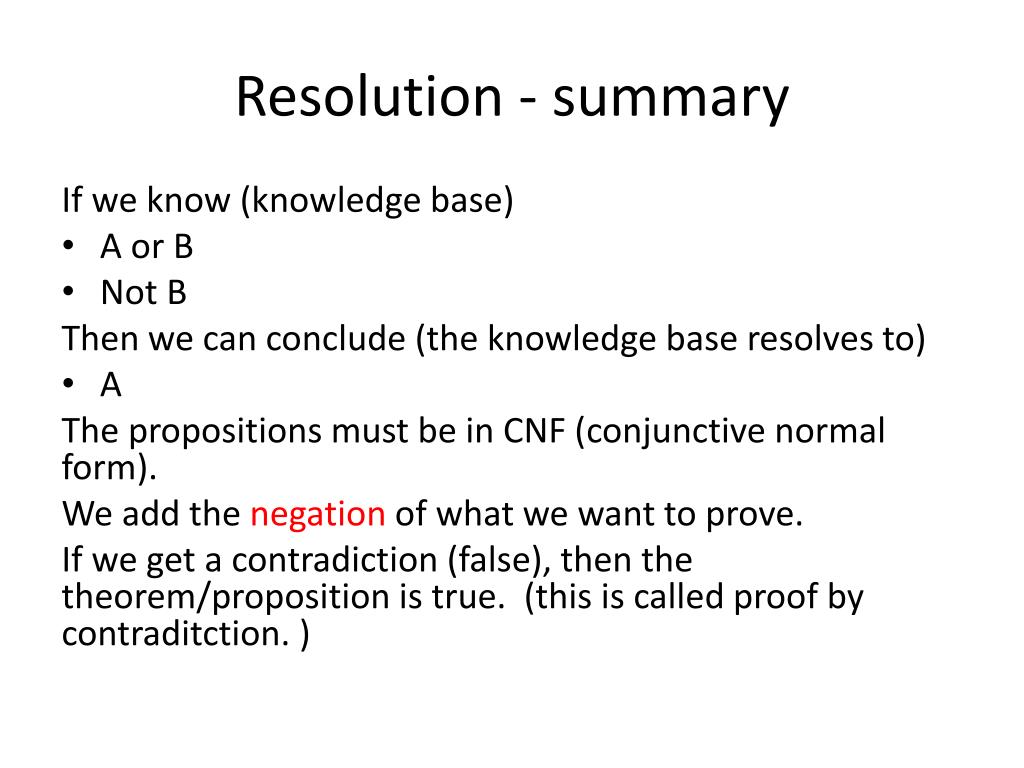 Resolution - summary

If we know (knowledge base)
• A or B
• Not B
Then we can conclude (the knowledge base resolves to)
• A
The propositions must be in CNF (conjunctive normal form).
We add the negation of what we want to prove.
If we get a contradiction (false), then the theorem/proposition is true. (this is called proof by contraditction. )